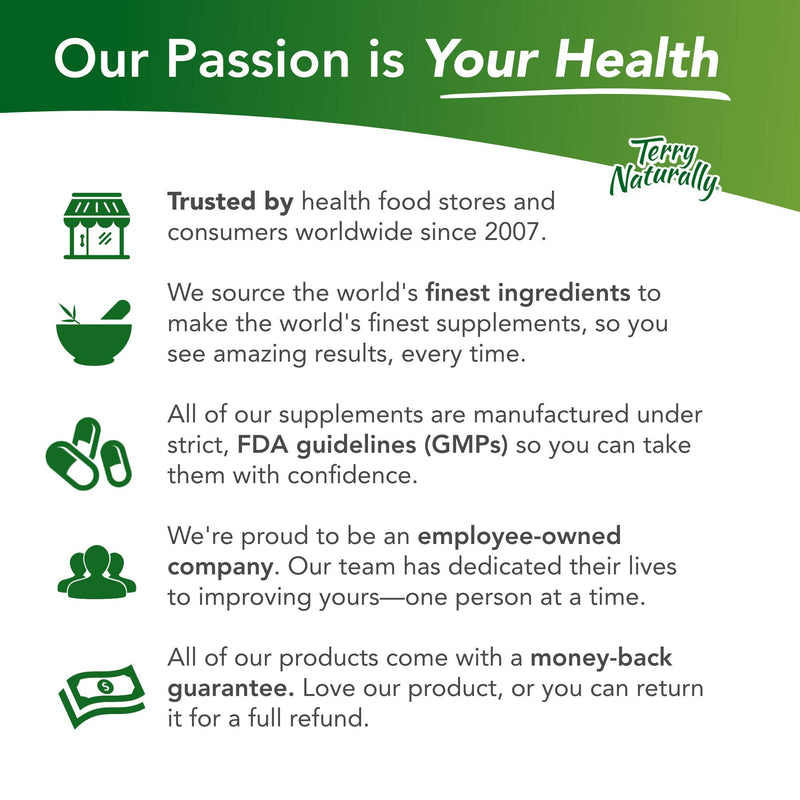 Our Passion is Your Health

Terry Naturally

Trusted by health food stores and consumers worldwide since 2007.

We source the world's finest ingredients to make the world's finest supplements, so you see amazing results, every time.

All of our supplements are manufactured under strict, FDA guidelines (GMPs) so you can take them with confidence.

We're proud to be an employee-owned company. Our team has dedicated their lives to improving yours—one person at a time.

All of our products come with a money-back guarantee. Love our product, or you can return it for a full refund.